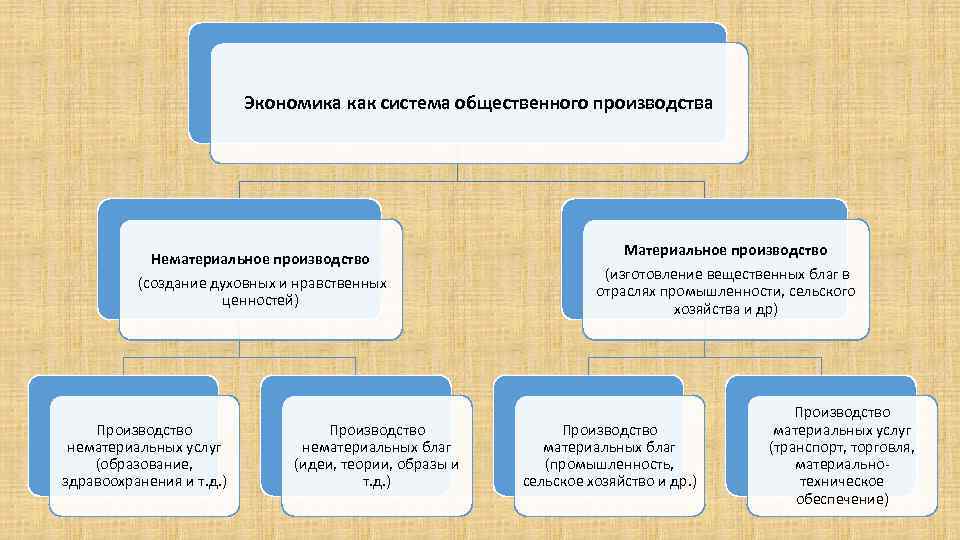 Экономика как система общественного производства

Нематериальное производство
(создание духовных и нравственных ценностей)

Материальное производство
(изготовление вещественных благ в отраслях промышленности, сельского хозяйства и др)

Производство нематериальных услуг (образование, здравоохранения и т.д.)

Производство нематериальных благ (идеи, теории, образы и т.д.)

Производство материальных благ (промышленность, сельское хозяйство и др.)

Производство материальных услуг (транспорт, торговля, материально-техническое обеспечение)